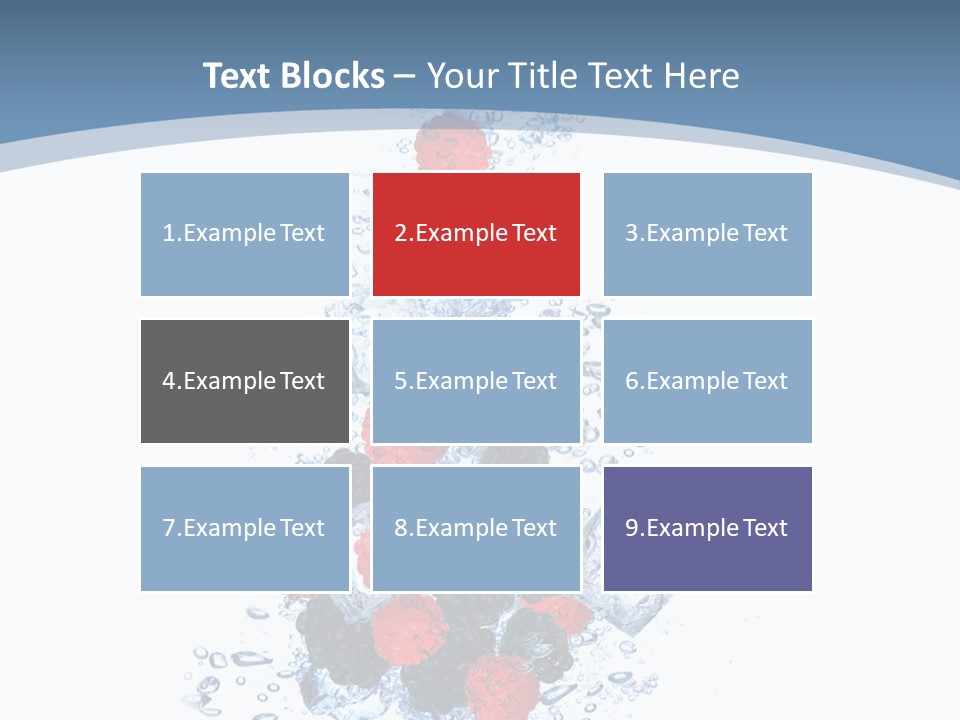 Text Blocks – Your Title Text Here

1.Example Text

2.Example Text

3.Example Text

4.Example Text

5.Example Text

6.Example Text

7.Example Text

8.Example Text

9.Example Text